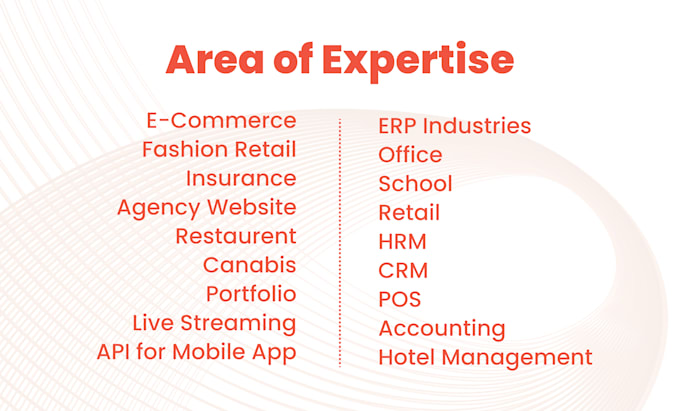 Area of Expertise

E-Commerce
Fashion Retail
Insurance
Agency Website
Restaurent
Canabis
Portfolio
Live Streaming
API for Mobile App

ERP Industries
Office
School
Retail
HRM
CRM
POS
Accounting
Hotel Management